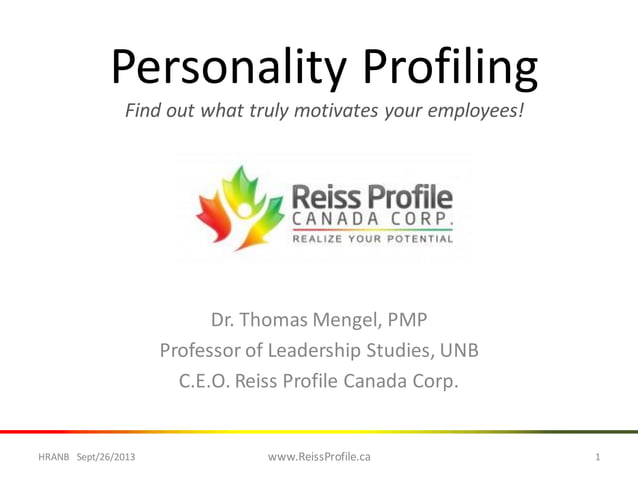 Personality Profiling

Find out what truly motivates your employees!

Reiss Profile
CANADA CORP.
REALIZE YOUR POTENTIAL

Dr. Thomas Mengel, PMP
Professor of Leadership Studies, UNB
C.E.O. Reiss Profile Canada Corp.

HRANB Sept/26/2013 www.ReissProfile.ca 1